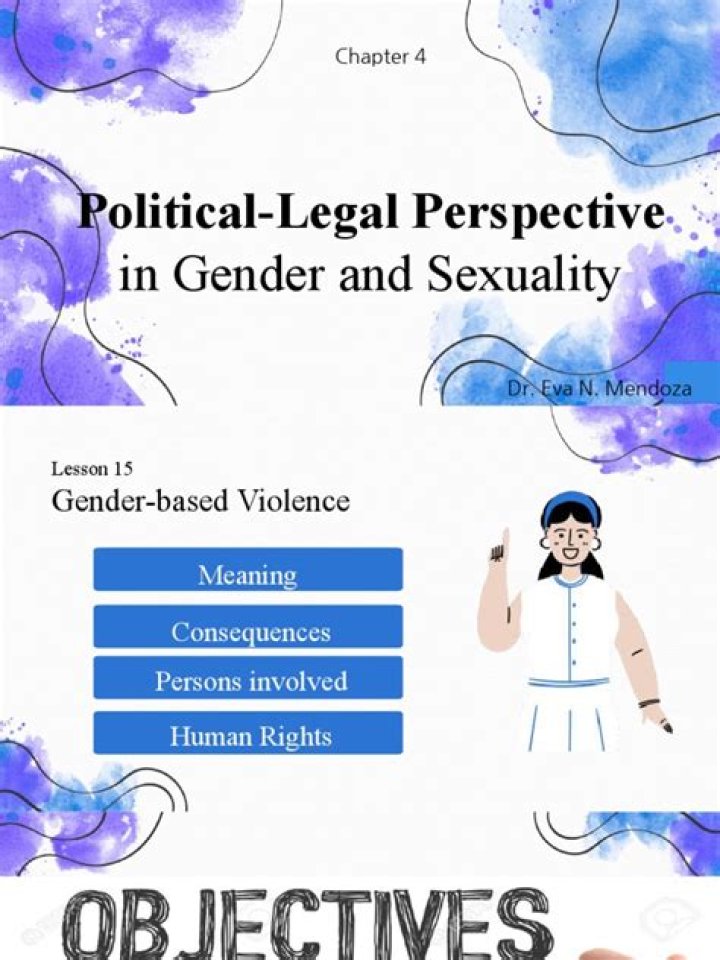 Chapter 4

Political-Legal Perspective in Gender and Sexuality

Dr. Eva N. Mendoza

Lesson 15
Gender-based Violence

Meaning

Consequences

Persons involved

Human Rights

OBJECTIVES